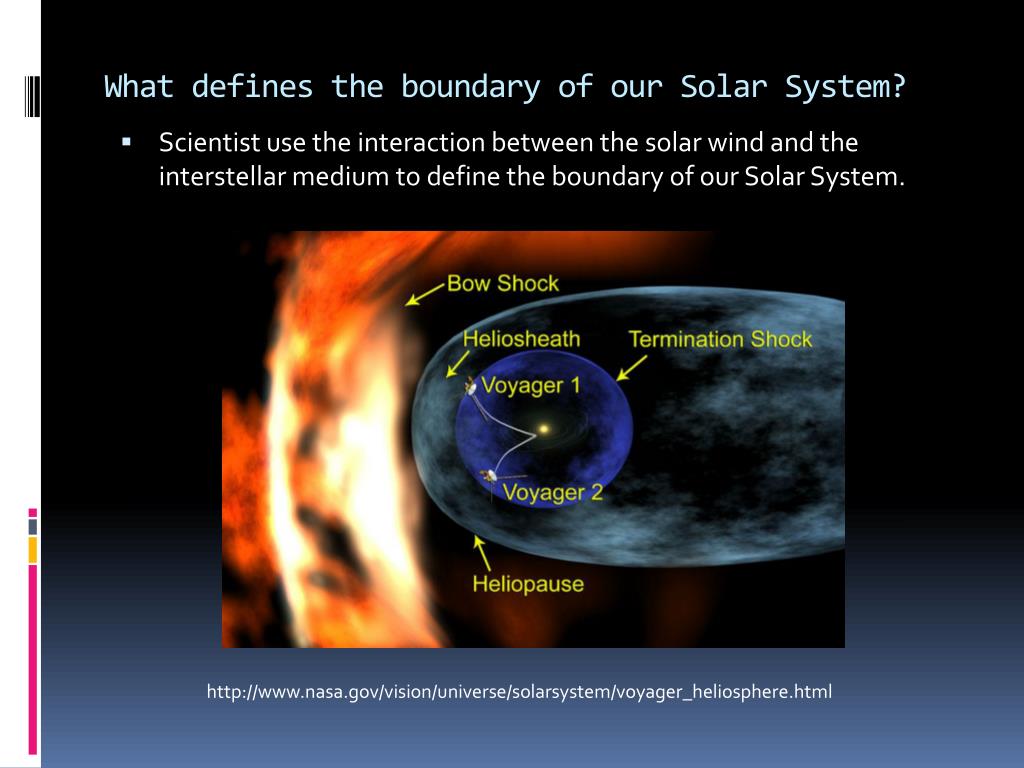 What defines the boundary of our Solar System?

▪ Scientist use the interaction between the solar wind and the interstellar medium to define the boundary of our Solar System.

Bow Shock

Heliosheath

Termination Shock

Voyager 1

Voyager 2

Heliopause

http://www.nasa.gov/vision/universe/solarsystem/voyager_heliosphere.html